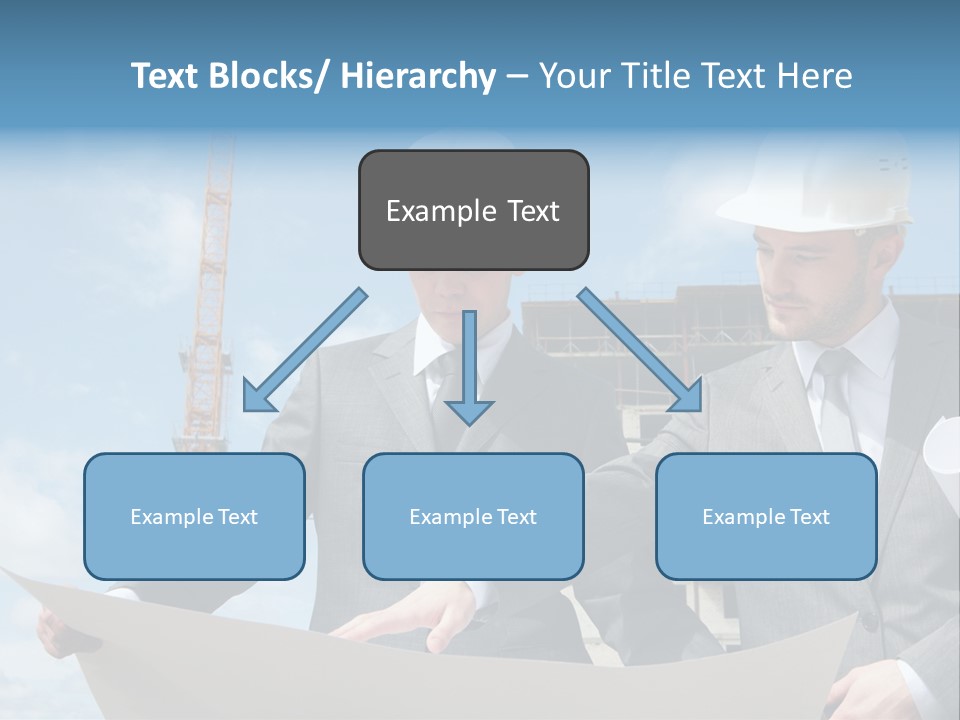 Text Blocks/ Hierarchy – Your Title Text Here

Example Text

Example Text

Example Text

Example Text